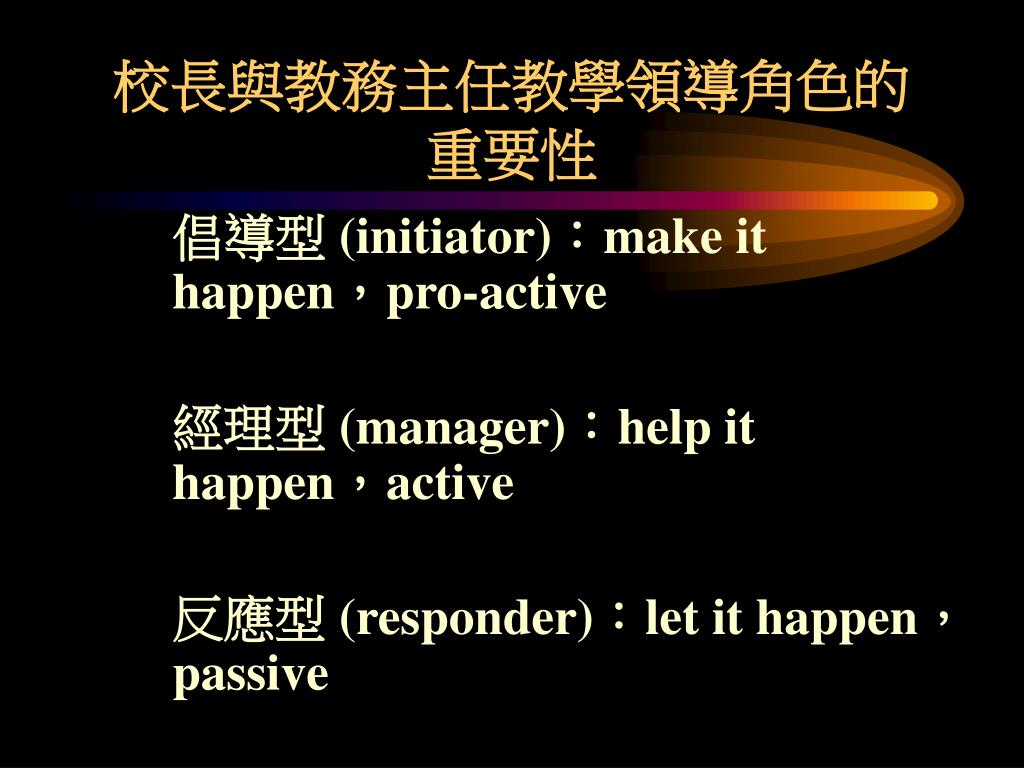 校長與教務主任教學領導角色的重要性

倡導型 (initiator)：make it happen，pro-active

經理型 (manager)：help it happen，active

反應型 (responder)：let it happen，passive